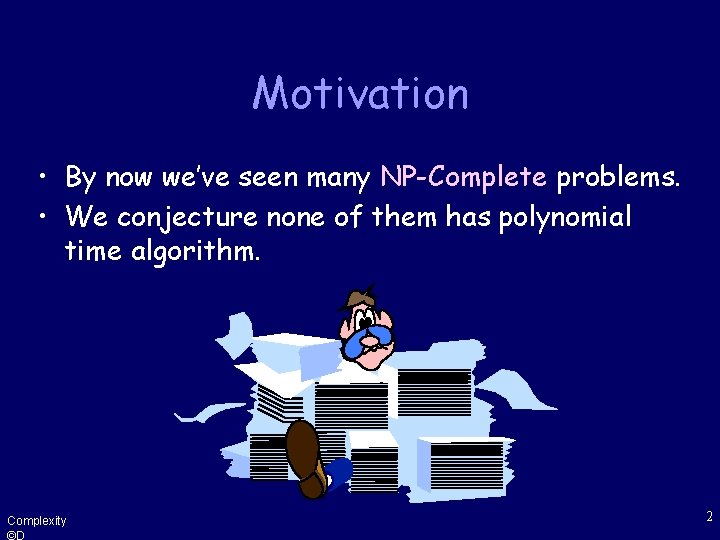 Motivation

• By now we've seen many NP-Complete problems.
• We conjecture none of them has polynomial time algorithm.

Complexity
©D

2